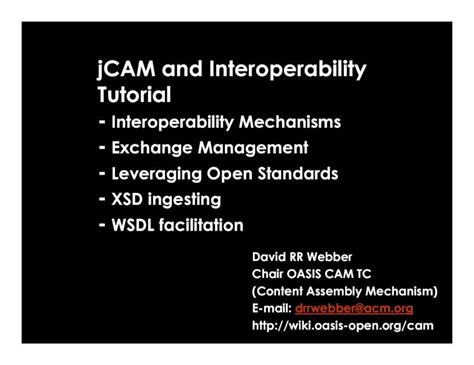 jCAM and Interoperability Tutorial

- Interoperability Mechanisms
- Exchange Management
- Leveraging Open Standards
- XSD ingesting
- WSDL facilitation

David RR Webber
Chair OASIS CAM TC
(Content Assembly Mechanism)
E-mail: drrwebber@acm.org
http://wiki.oasis-open.org/cam